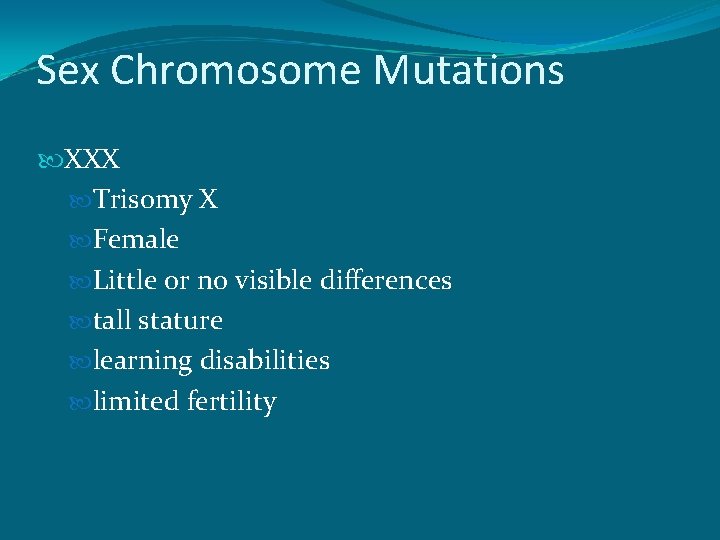 Sex Chromosome Mutations

XXX

Trisomy X

Female

Little or no visible differences

tall stature

learning disabilities

limited fertility